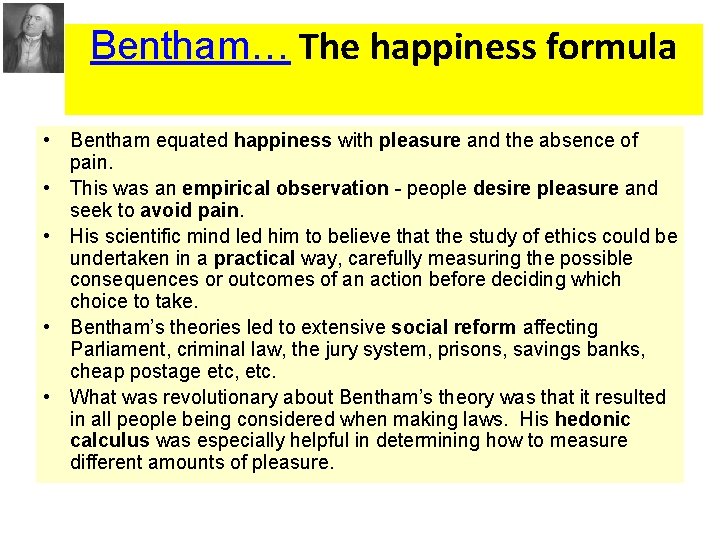 Bentham… The happiness formula

• Bentham equated happiness with pleasure and the absence of pain.
• This was an empirical observation - people desire pleasure and seek to avoid pain.
• His scientific mind led him to believe that the study of ethics could be undertaken in a practical way, carefully measuring the possible consequences or outcomes of an action before deciding which choice to take.
• Bentham's theories led to extensive social reform affecting Parliament, criminal law, the jury system, prisons, savings banks, cheap postage etc, etc.
• What was revolutionary about Bentham's theory was that it resulted in all people being considered when making laws. His hedonic calculus was especially helpful in determining how to measure different amounts of pleasure.